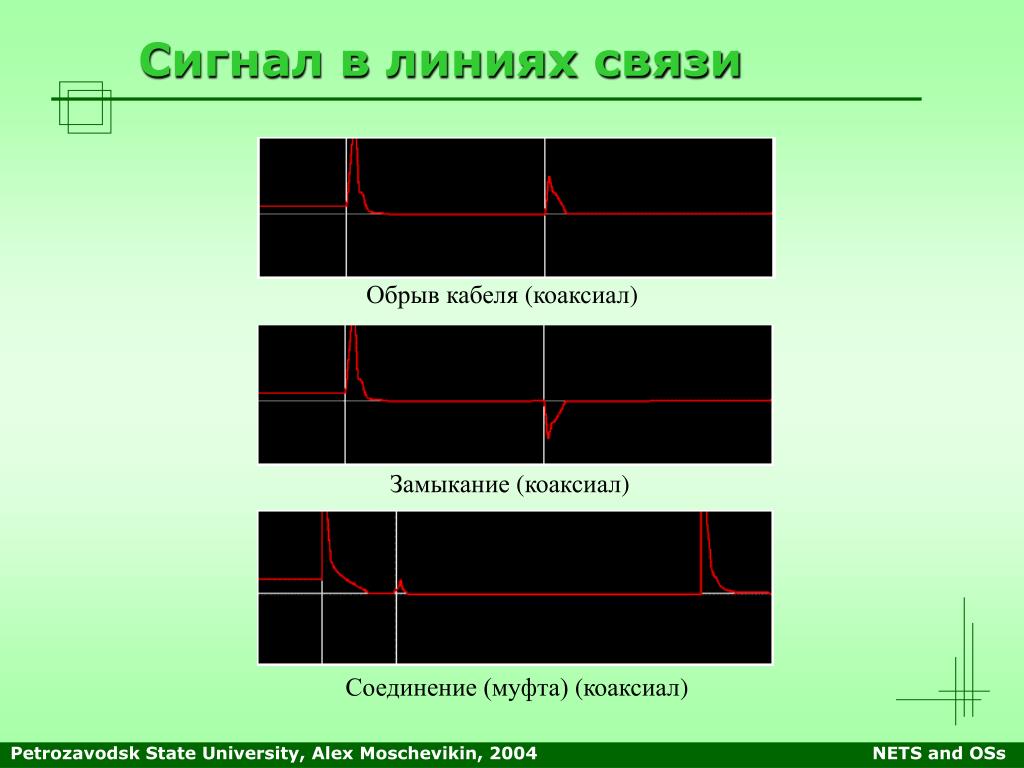 Сигнал в линиях связи

Обрыв кабеля (коаксиал)

Замыкание (коаксиал)

Соединение (муфта) (коаксиал)

Petrozavodsk State University, Alex Moschevikin, 2004

NETS and OSs